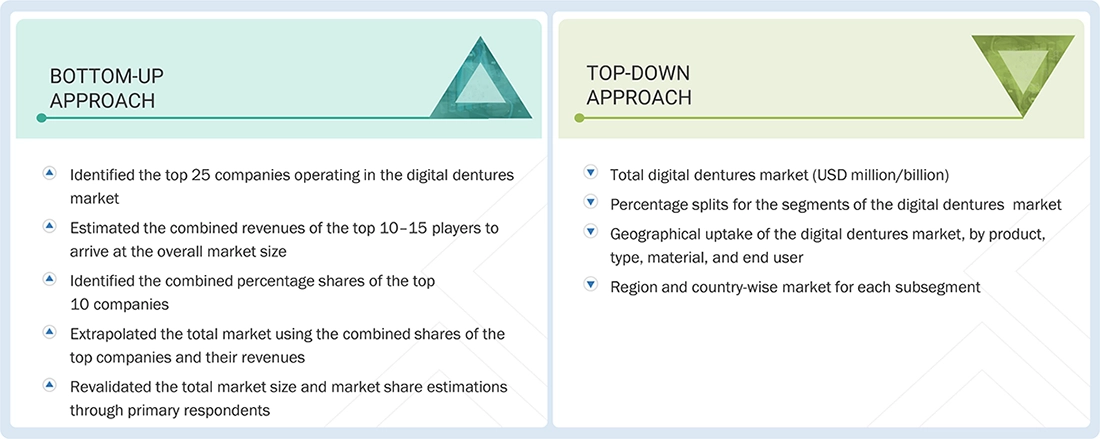 BOTTOM-UP APPROACH

Identified the top 25 companies operating in the digital dentures market

Estimated the combined revenues of the top 10–15 players to arrive at the overall market size

Identified the combined percentage shares of the top 10 companies

Extrapolated the total market using the combined shares of the top companies and their revenues

Revalidated the total market size and market share estimations through primary respondents

TOP-DOWN APPROACH

Total digital dentures market (USD million/billion)

Percentage splits for the segments of the digital dentures market

Geographical uptake of the digital dentures market, by product, type, material, and end user

Region and country-wise market for each subsegment